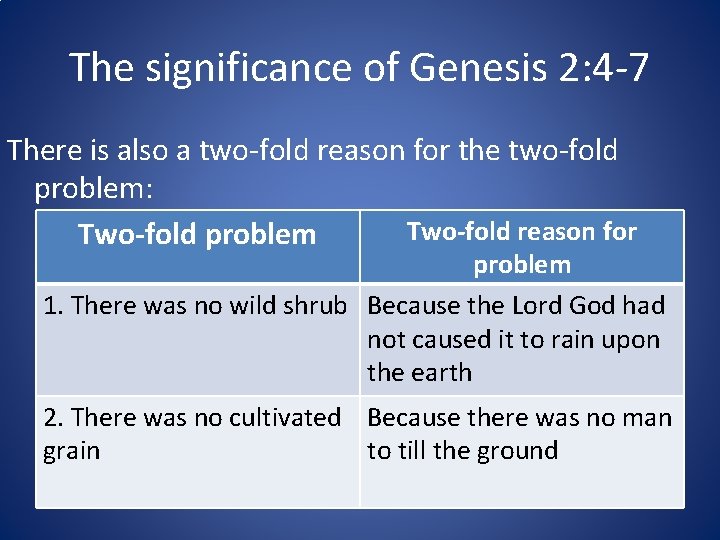 The significance of Genesis 2:4-7

There is also a two-fold reason for the two-fold problem:

| Two-fold problem | Two-fold reason for problem |
|---|---|
| 1. There was no wild shrub | Because the Lord God had not caused it to rain upon the earth |
| 2. There was no cultivated grain | Because there was no man to till the ground |